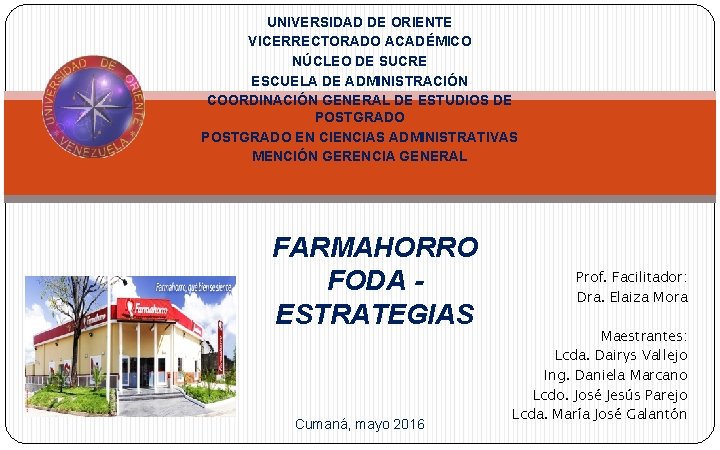 UNIVERSIDAD DE ORIENTE
VICERRECTORADO ACADÉMICO
NÚCLEO DE SUCRE
ESCUELA DE ADMINISTRACIÓN
COORDINACIÓN GENERAL DE ESTUDIOS DE POSTGRADO
POSTGRADO EN CIENCIAS ADMINISTRATIVAS
MENCIÓN GERENCIA GENERAL

UNIVERSIDAD DE ORIENTE
VENEZUELA

FARMAHORRO
FODA - ESTRATEGIAS

Farmahorro, qué bien se siente
Farmahorro

Prof. Facilitador:
Dra. Elaiza Mora

Maestrantes:
Lcda. Dairys Vallejo
Ing. Daniela Marcano
Lcdo. José Jesús Parejo
Lcda. María José Galantón

Cumaná, mayo 2016